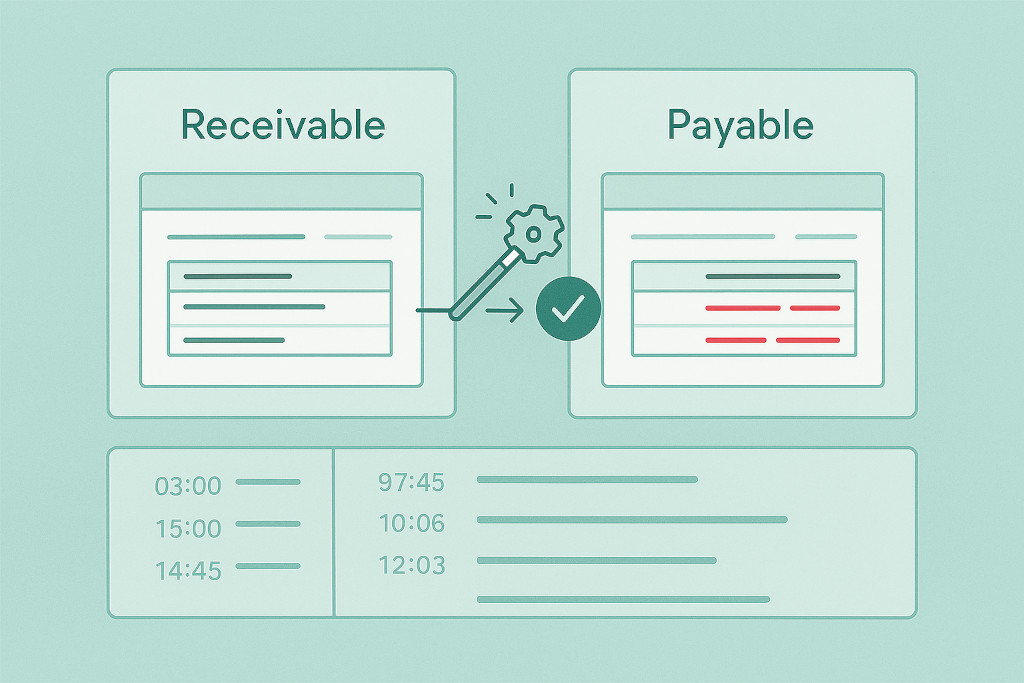 Receivable

Payable

03:00
15:00
14:45

97:45
10:06
12:03